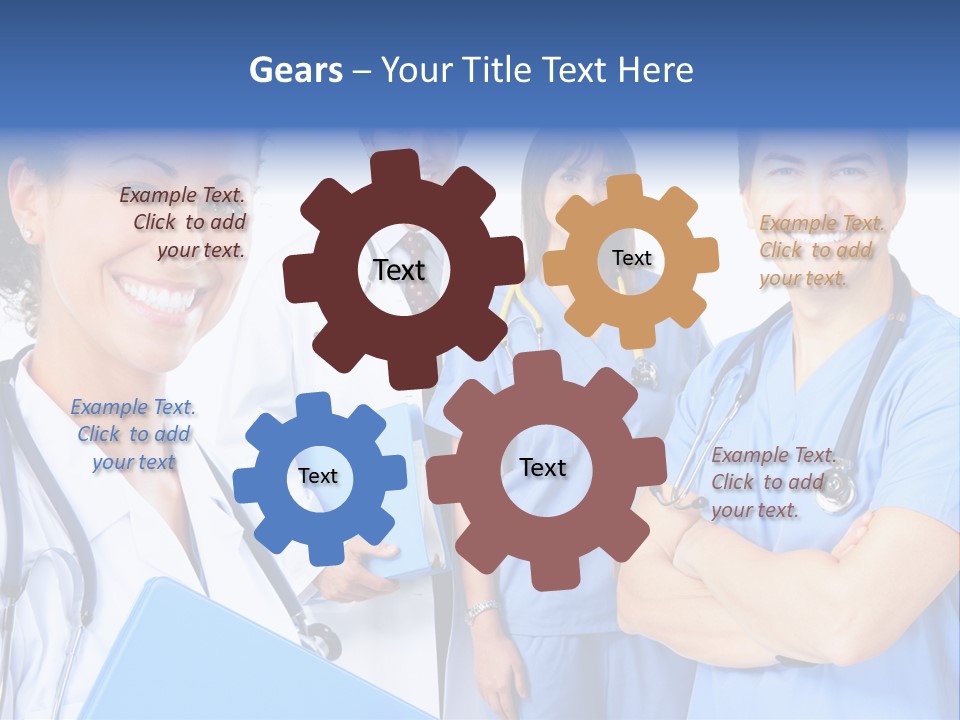 Gears – Your Title Text Here

Example Text. Click to add your text.

Text

Text

Example Text. Click to add your text.

Example Text. Click to add your text

Text

Text

Example Text. Click to add your text.